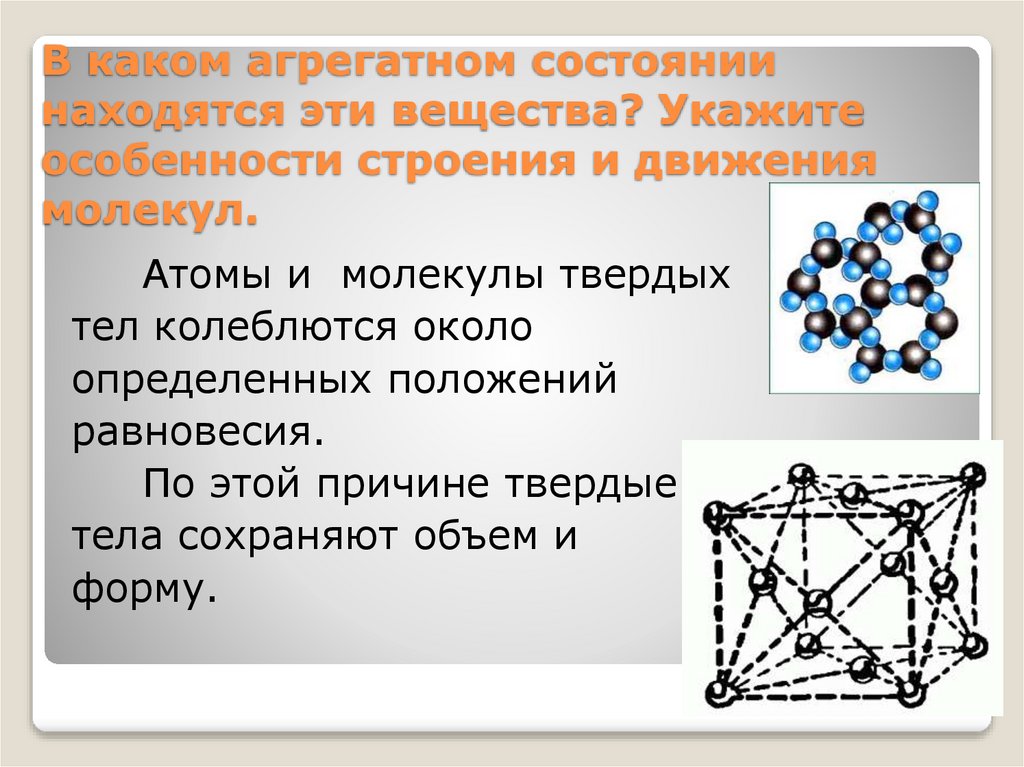 В каком агрегатном состоянии находятся эти вещества? Укажите особенности строения и движения молекул.

Атомы и молекулы твердых тел колеблются около определенных положений равновесия.

По этой причине твердые тела сохраняют объем и форму.